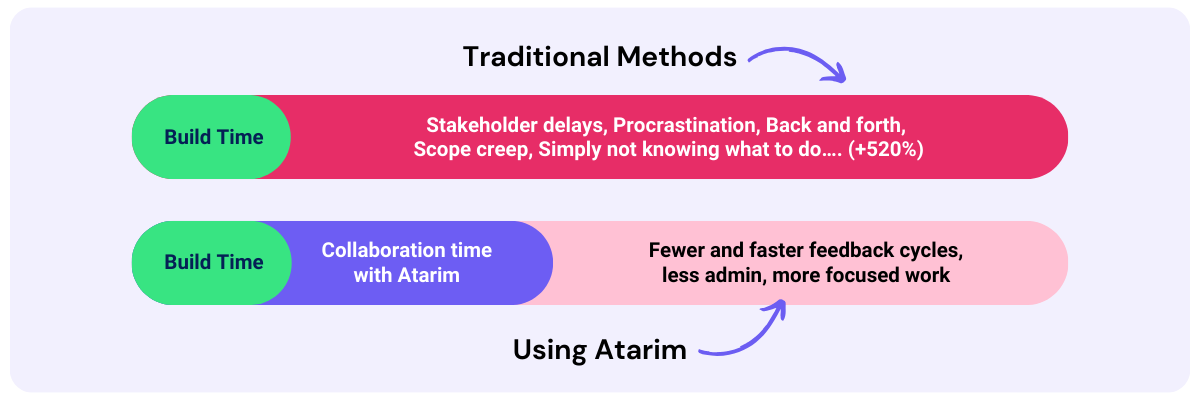 Traditional Methods

Build Time

Stakeholder delays, Procrastination, Back and forth, Scope creep, Simply not knowing what to do…. (+520%)

Build Time

Collaboration time with Atarim

Fewer and faster feedback cycles, less admin, more focused work

Using Atarim